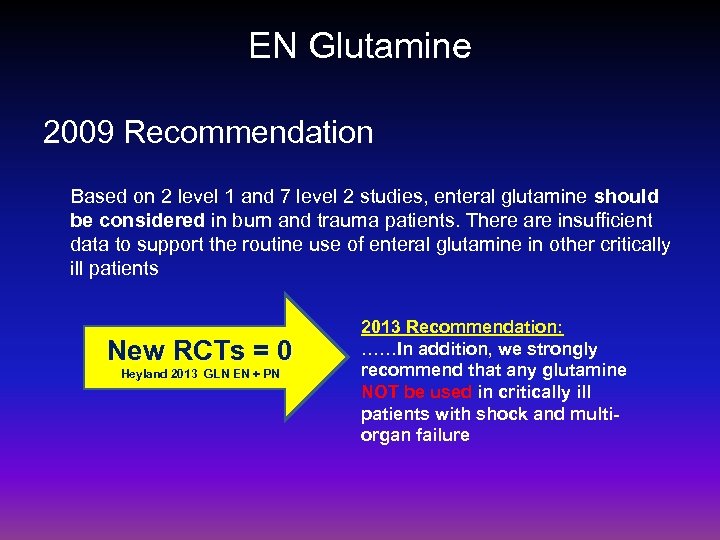 EN Glutamine

2009 Recommendation

Based on 2 level 1 and 7 level 2 studies, enteral glutamine should be considered in burn and trauma patients. There are insufficient data to support the routine use of enteral glutamine in other critically ill patients

New RCTs = 0
Heyland 2013 GLN EN + PN

2013 Recommendation:
……In addition, we strongly recommend that any glutamine NOT be used in critically ill patients with shock and multi-organ failure